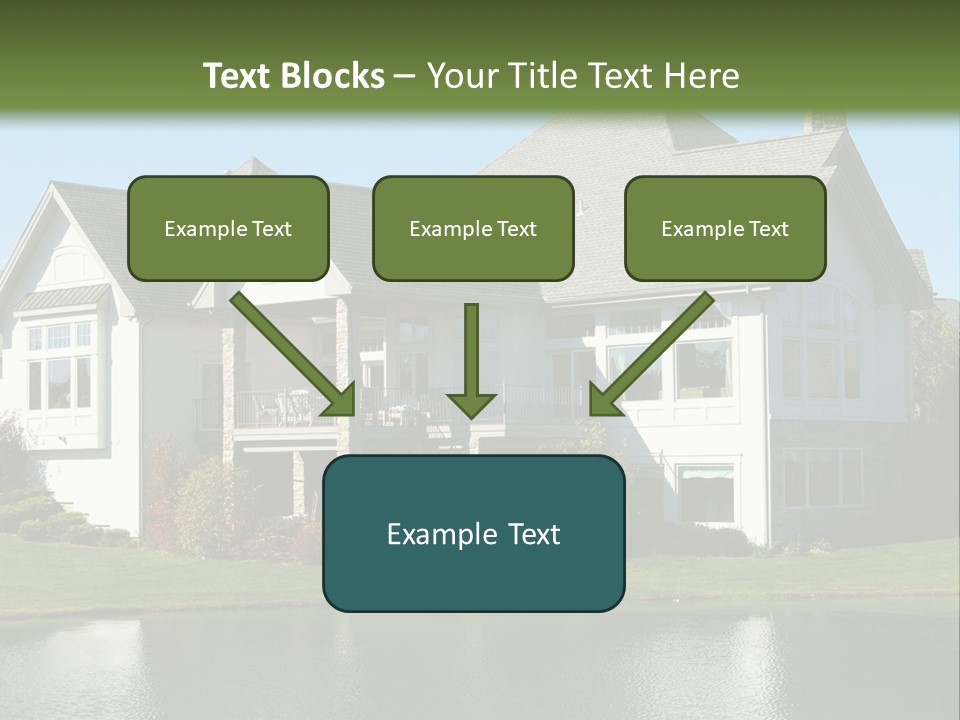 Text Blocks – Your Title Text Here

Example Text

Example Text

Example Text

Example Text